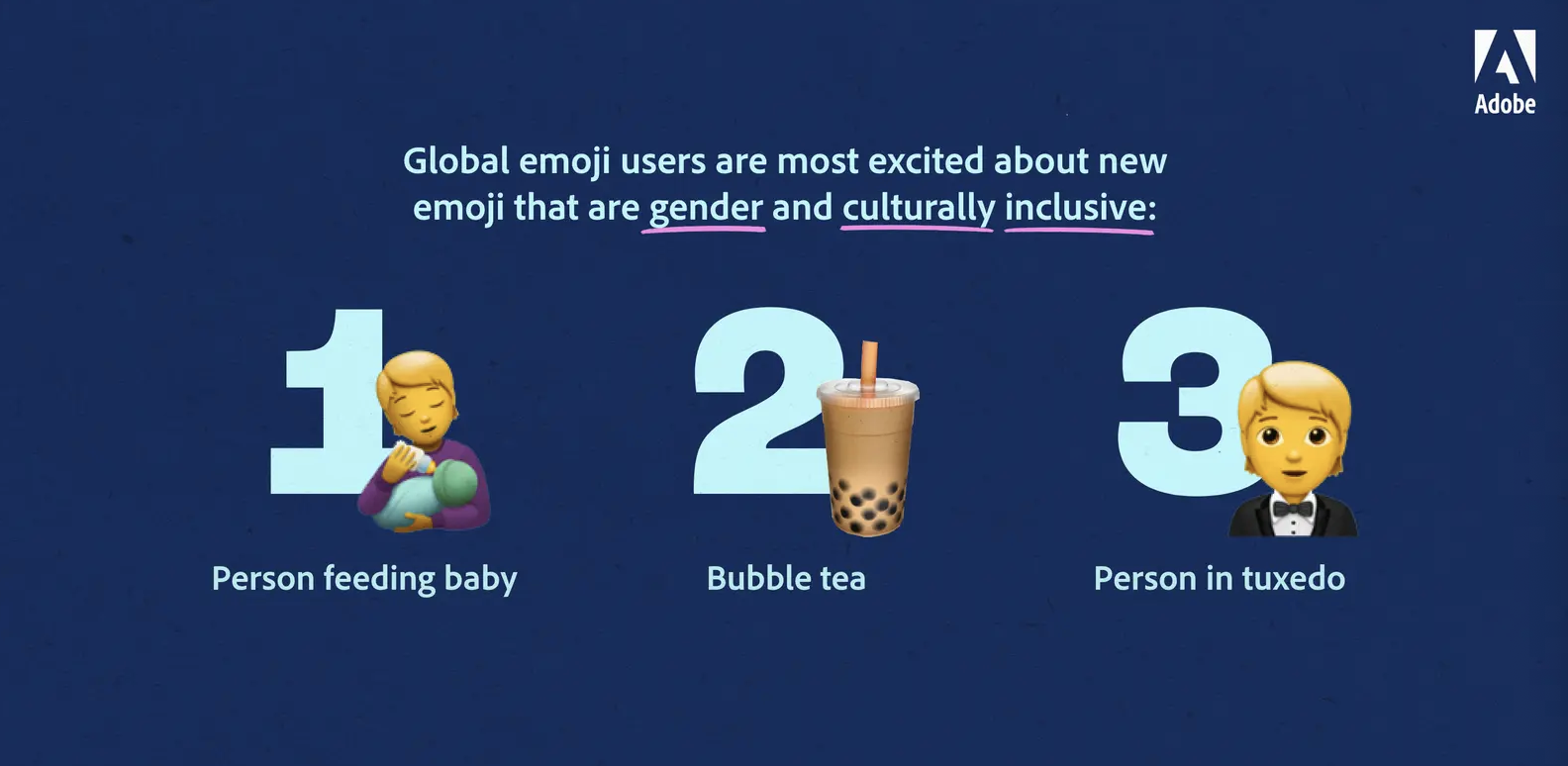 Adobe

Global emoji users are most excited about new emoji that are gender and culturally inclusive:

1
Person feeding baby

2
Bubble tea

3
Person in tuxedo